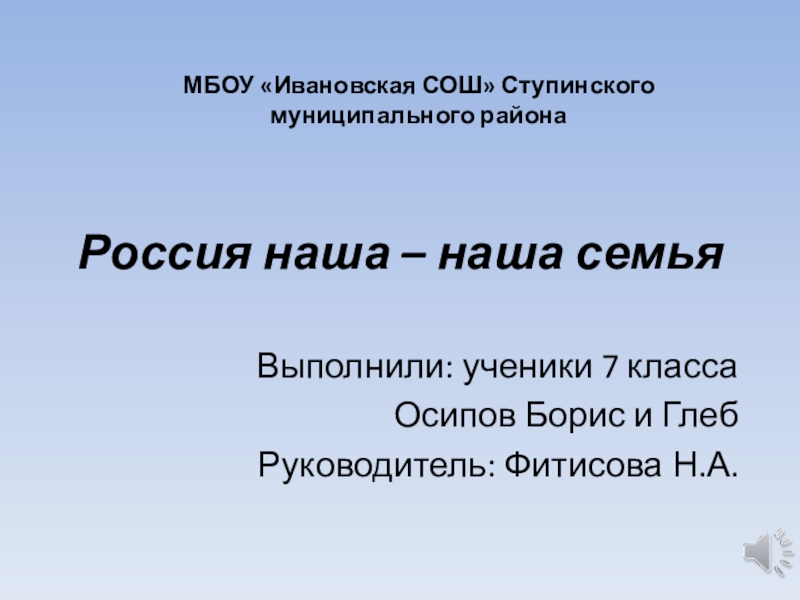 МБОУ «Ивановская СОШ» Ступинского муниципального района

Россия наша – наша семья

Выполнили: ученики 7 класса
Осипов Борис и Глеб
Руководитель: Фитисова Н.А.